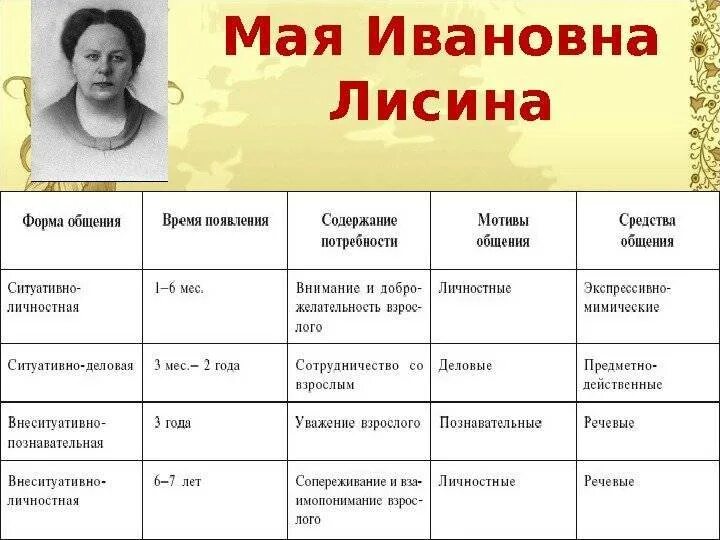 Мая Ивановна Лисина

| Форма общения | Время появления | Содержание потребности | Мотивы общения | Средства общения |
|---|---|---|---|---|
| Ситуативно-личностная | 1–6 мес. | Внимание и доброжелательность взрослого | Личностные | Экспрессивно-мимические |
| Ситуативно-деловая | 3 мес.– 2 года | Сотрудничество со взрослым | Деловые | Предметно-действенные |
| Внеситуативно-познавательная | 3 года | Уважение взрослого | Познавательные | Речевые |
| Внеситуативно-личностная | 6–7 лет | Сопереживание и взаимопонимание взрослого | Личностные | Речевые |